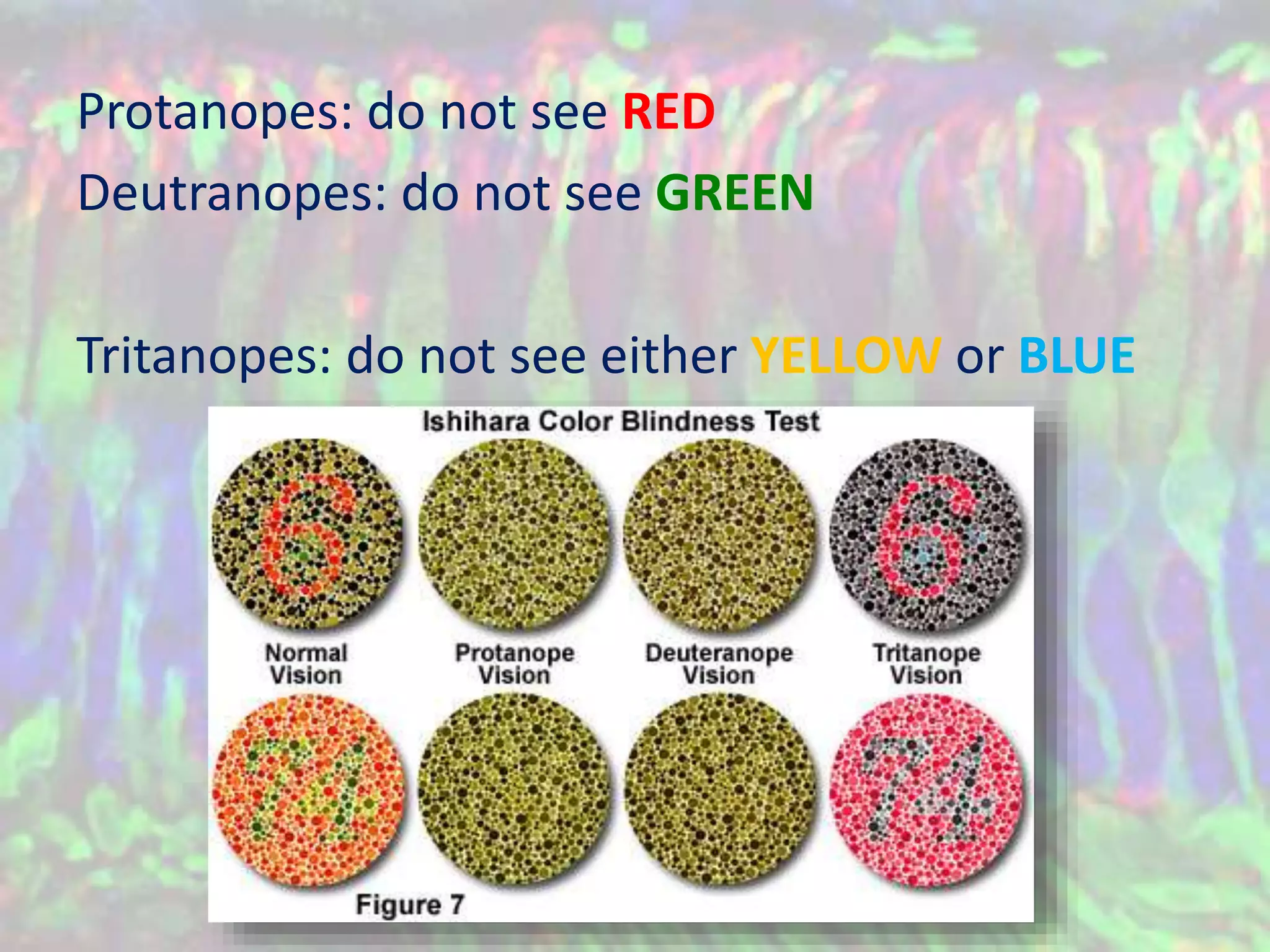 Protanopes: do not see RED
Deutranopes: do not see GREEN

Tritanopes: do not see either YELLOW or BLUE

Ishihara Color Blindness Test

6

6

Normal Vision

Protanope Vision

Deuteranope Vision

Tritanope Vision

74

74

Figure 7